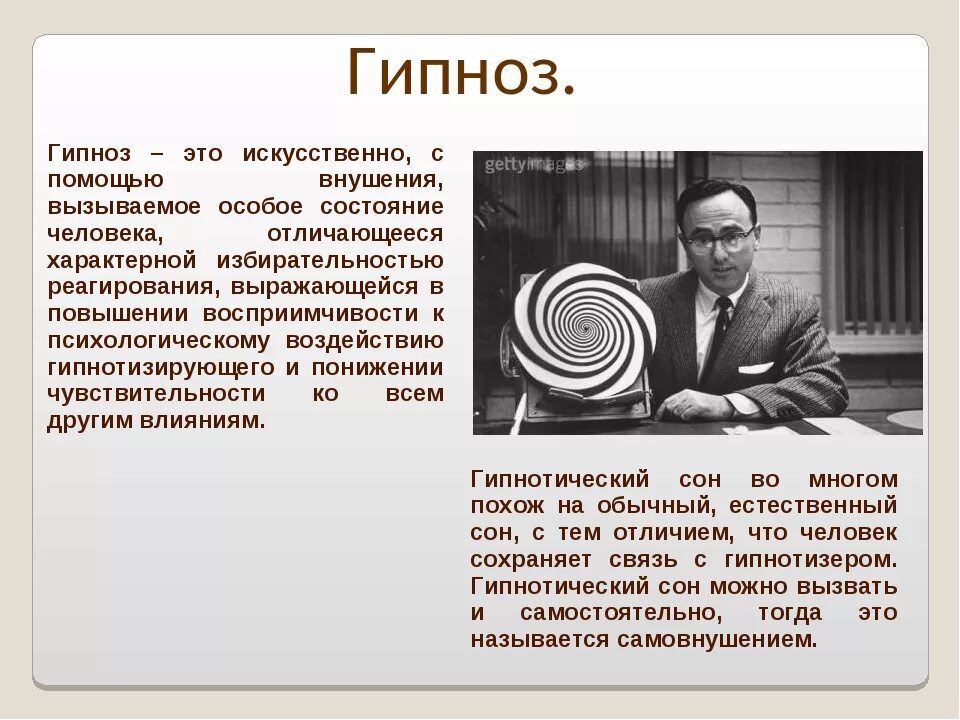 Гипноз.

Гипноз – это искусственно, с помощью внушения, вызываемое особое состояние человека, отличающееся характерной избирательностью реагирования, выражающейся в повышении восприимчивости к психологическому воздействию гипнотизирующего и понижении чувствительности ко всем другим влияниям.

gettyimages

Гипнотический сон во многом похож на обычный, естественный сон, с тем отличием, что человек сохраняет связь с гипнотизером. Гипнотический сон можно вызвать и самостоятельно, тогда это называется самовнушением.